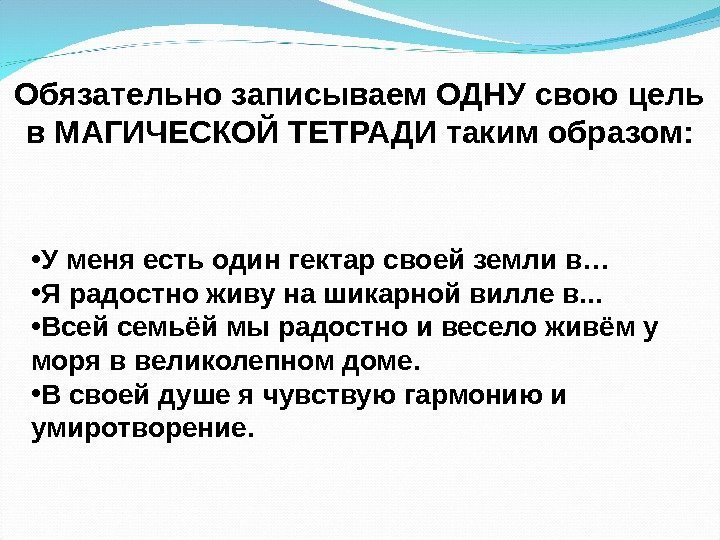 Обязательно записываем ОДНУ свою цель в МАГИЧЕСКОЙ ТЕТРАДИ таким образом:

•У меня есть один гектар своей земли в…
•Я радостно живу на шикарной вилле в...
•Всей семьёй мы радостно и весело живём у моря в великолепном доме.
•В своей душе я чувствую гармонию и умиротворение.